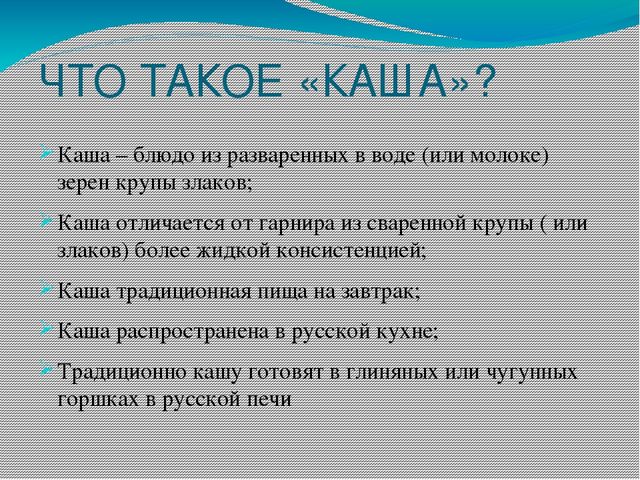 ЧТО ТАКОЕ «КАША»?

Каша – блюдо из разваренных в воде (или молоке) зерен крупы злаков;

Каша отличается от гарнира из сваренной крупы ( или злаков) более жидкой консистенцией;

Каша традиционная пища на завтрак;

Каша распространена в русской кухне;

Традиционно кашу готовят в глиняных или чугунных горшках в русской печи